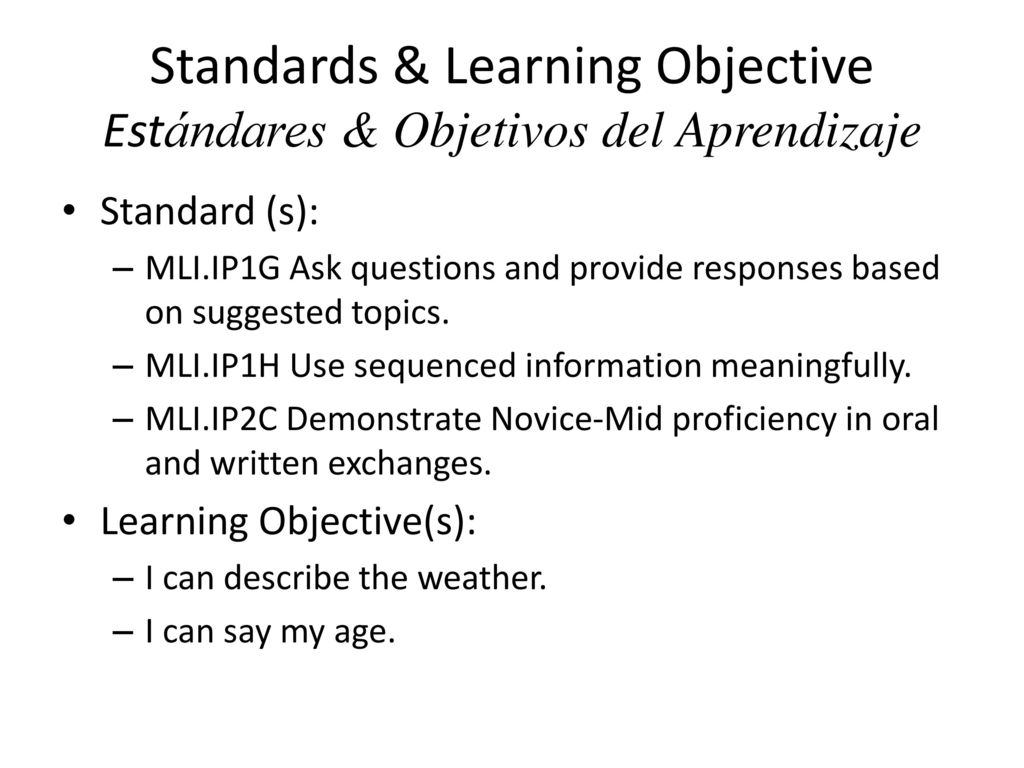 Standards & Learning Objective
Estándares & Objetivos del Aprendizaje

• Standard (s):
– MLI.IP1G Ask questions and provide responses based on suggested topics.
– MLI.IP1H Use sequenced information meaningfully.
– MLI.IP2C Demonstrate Novice-Mid proficiency in oral and written exchanges.

• Learning Objective(s):
– I can describe the weather.
– I can say my age.